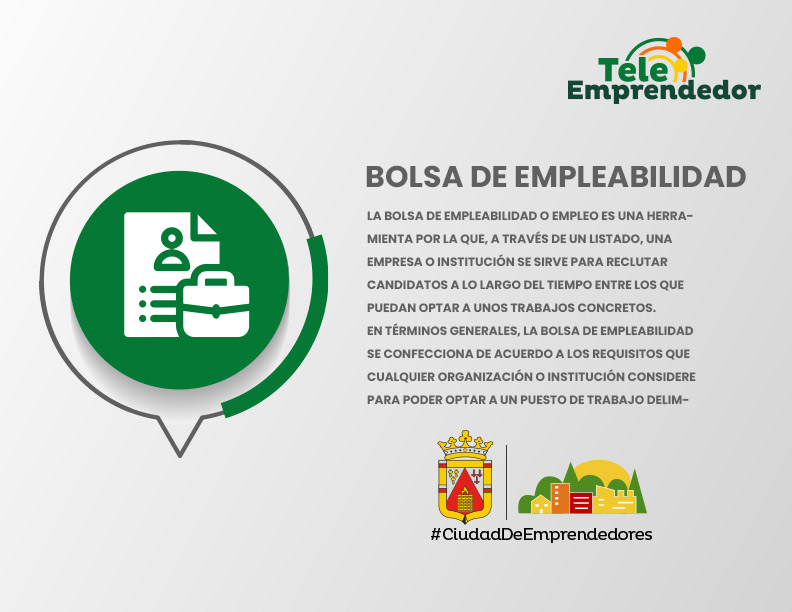 Tele
Emprendedor

BOLSA DE EMPLEABILIDAD

LA BOLSA DE EMPLEABILIDAD O EMPLEO ES UNA HERRAMIENTA POR LA QUE, A TRAVÉS DE UN LISTADO, UNA EMPRESA O INSTITUCIÓN SE SIRVE PARA RECLUTAR CANDIDATOS A LO LARGO DEL TIEMPO ENTRE LOS QUE PUEDAN OPTAR A UNOS TRABAJOS CONCRETOS.
EN TÉRMINOS GENERALES, LA BOLSA DE EMPLEABILIDAD SE CONFECCIONA DE ACUERDO A LOS REQUISITOS QUE CUALQUIER ORGANIZACIÓN O INSTITUCIÓN CONSIDERE PARA PODER OPTAR A UN PUESTO DE TRABAJO DELIM-

#CiudadDeEmprendedores